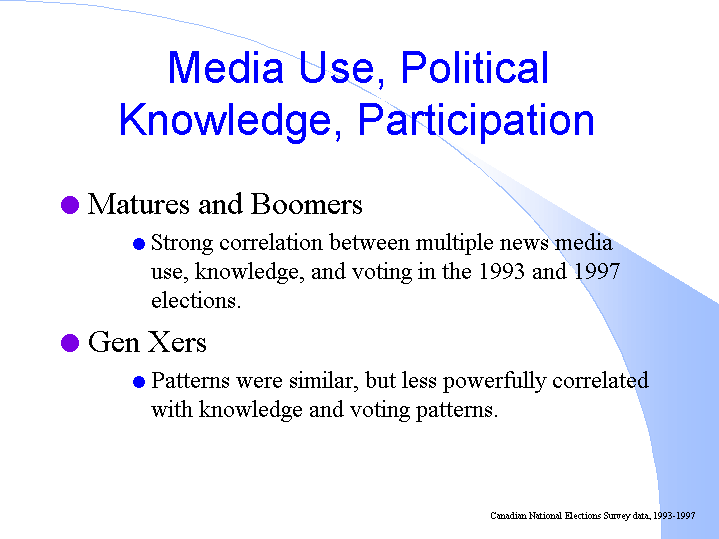 Media Use, Political Knowledge, Participation

Matures and Boomers

Strong correlation between multiple news media use, knowledge, and voting in the 1993 and 1997 elections.

Gen Xers

Patterns were similar, but less powerfully correlated with knowledge and voting patterns.

Canadian National Elections Survey data, 1993-1997